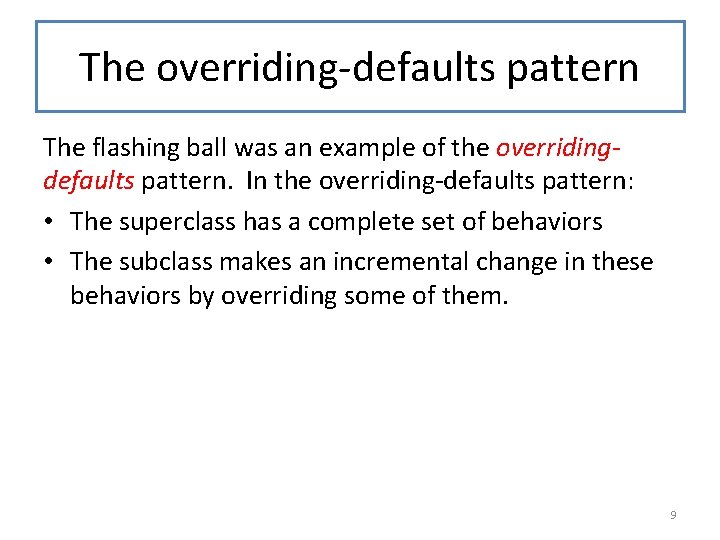 The overriding-defaults pattern

The flashing ball was an example of the overriding-defaults pattern. In the overriding-defaults pattern:

• The superclass has a complete set of behaviors
• The subclass makes an incremental change in these behaviors by overriding some of them.

9